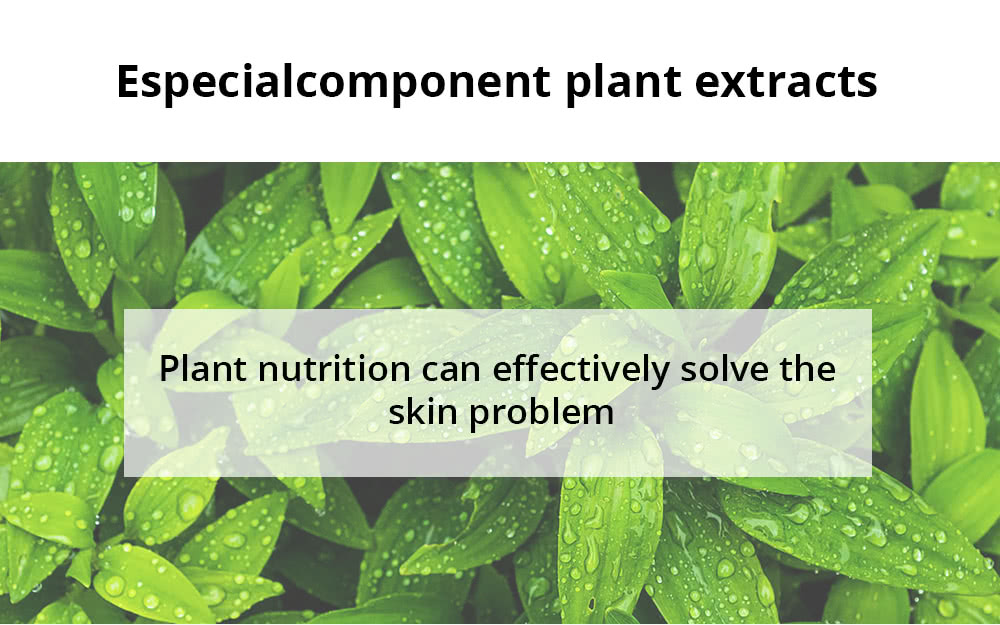 Especialcomponent plant extracts

Plant nutrition can effectively solve the skin problem